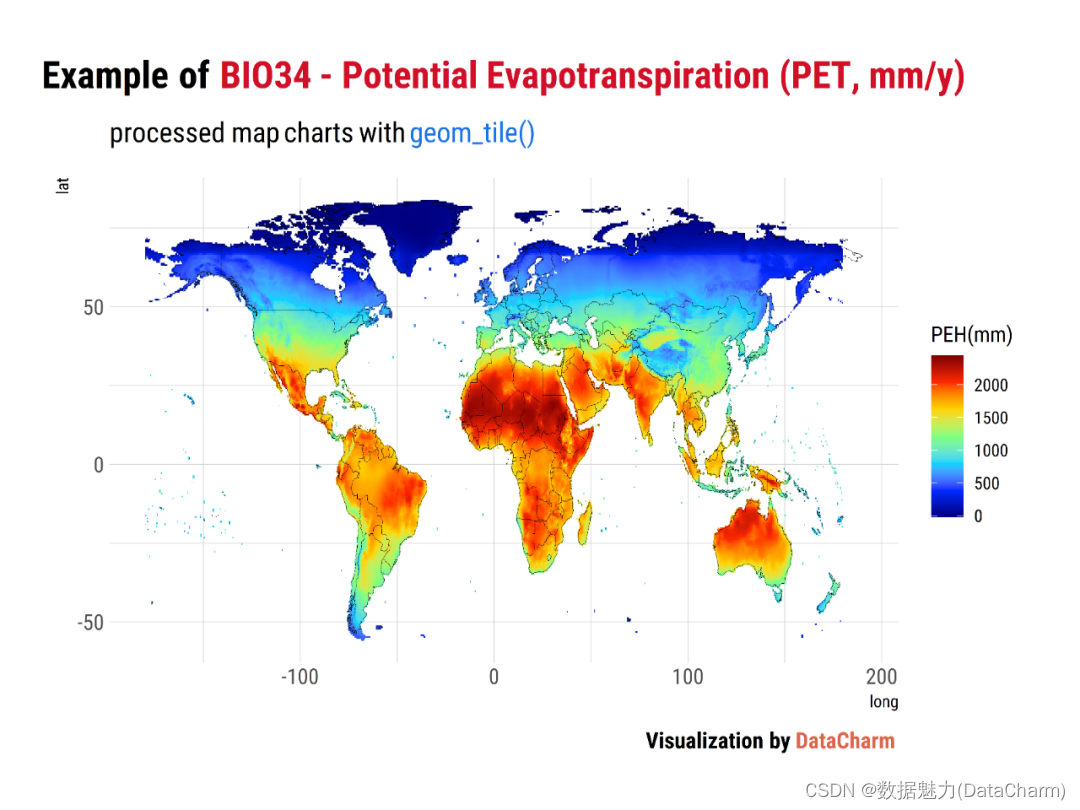 Example of BIO34 - Potential Evapotranspiration (PET, mm/y)

processed map charts with geom_tile()

lat

50

0

-50

-100

0

100

200

long

PEH(mm)

2000

1500

1000

500

0

Visualization by DataCharm

CSDN @数据魅力(DataCharm)